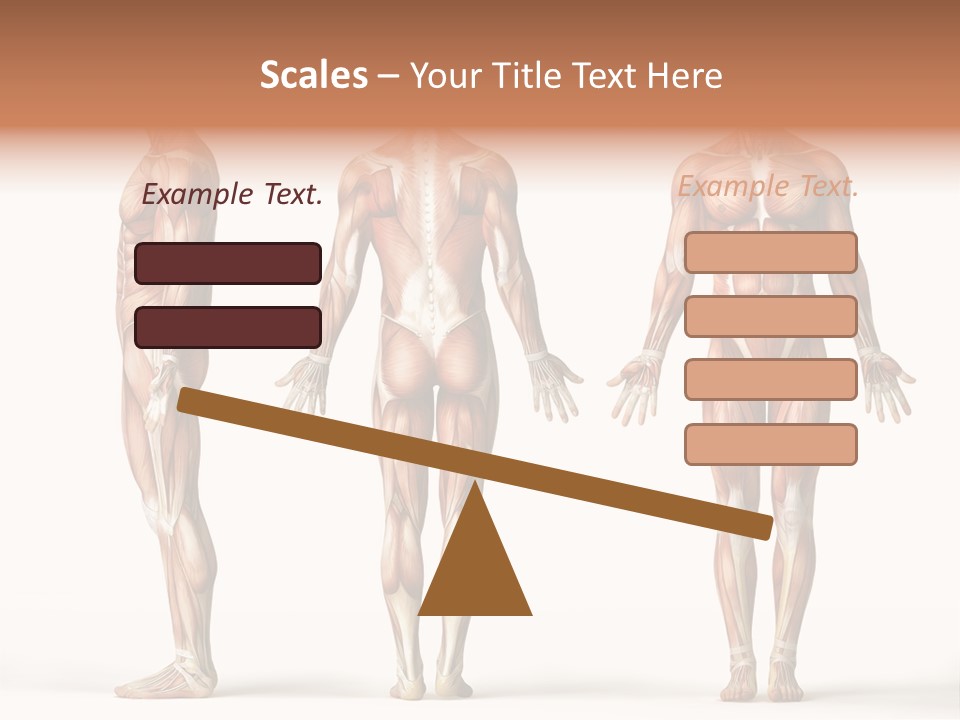 Scales – Your Title Text Here

Example Text.

Example Text.